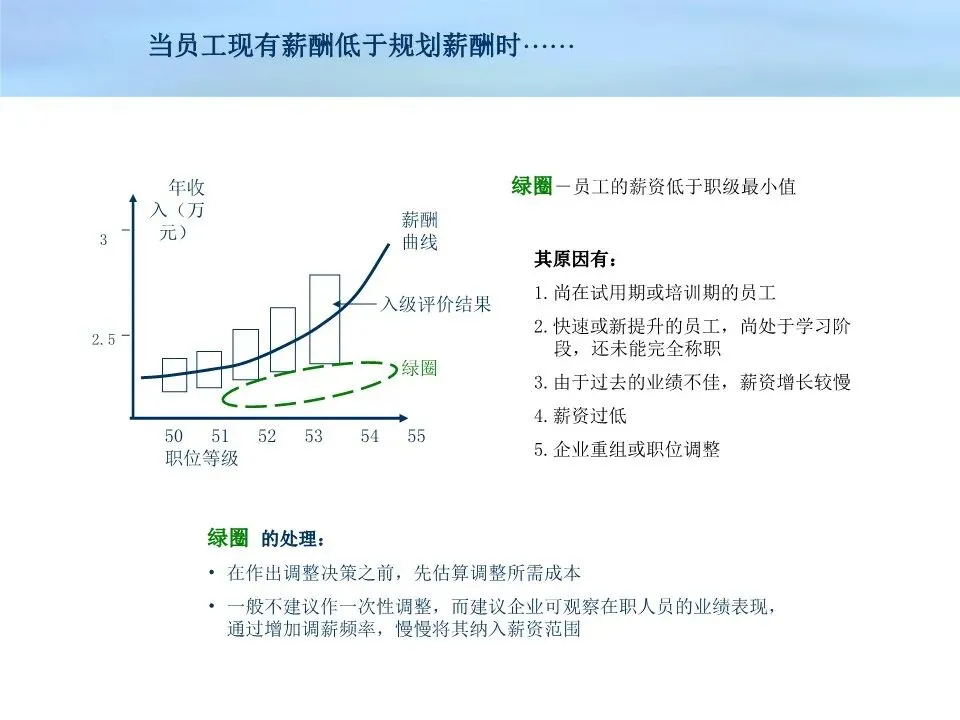 当员工现有薪酬低于规划薪酬时……

年收入（万元）

3

2.5

薪酬曲线

入级评价结果

绿圈

50 51 52 53 54 55
职位等级

绿圈－员工的薪资低于职级最小值

其原因有：

1. 尚在试用期或培训期的员工

2. 快速或新提升的员工，尚处于学习阶段，还未能完全称职

3. 由于过去的业绩不佳，薪资增长较慢

4. 薪资过低

5. 企业重组或职位调整

绿圈 的处理：

• 在作出调整决策之前，先估算调整所需成本

• 一般不建议作一次性调整，而建议企业可观察在职人员的业绩表现，通过增加调薪频率，慢慢将其纳入薪资范围